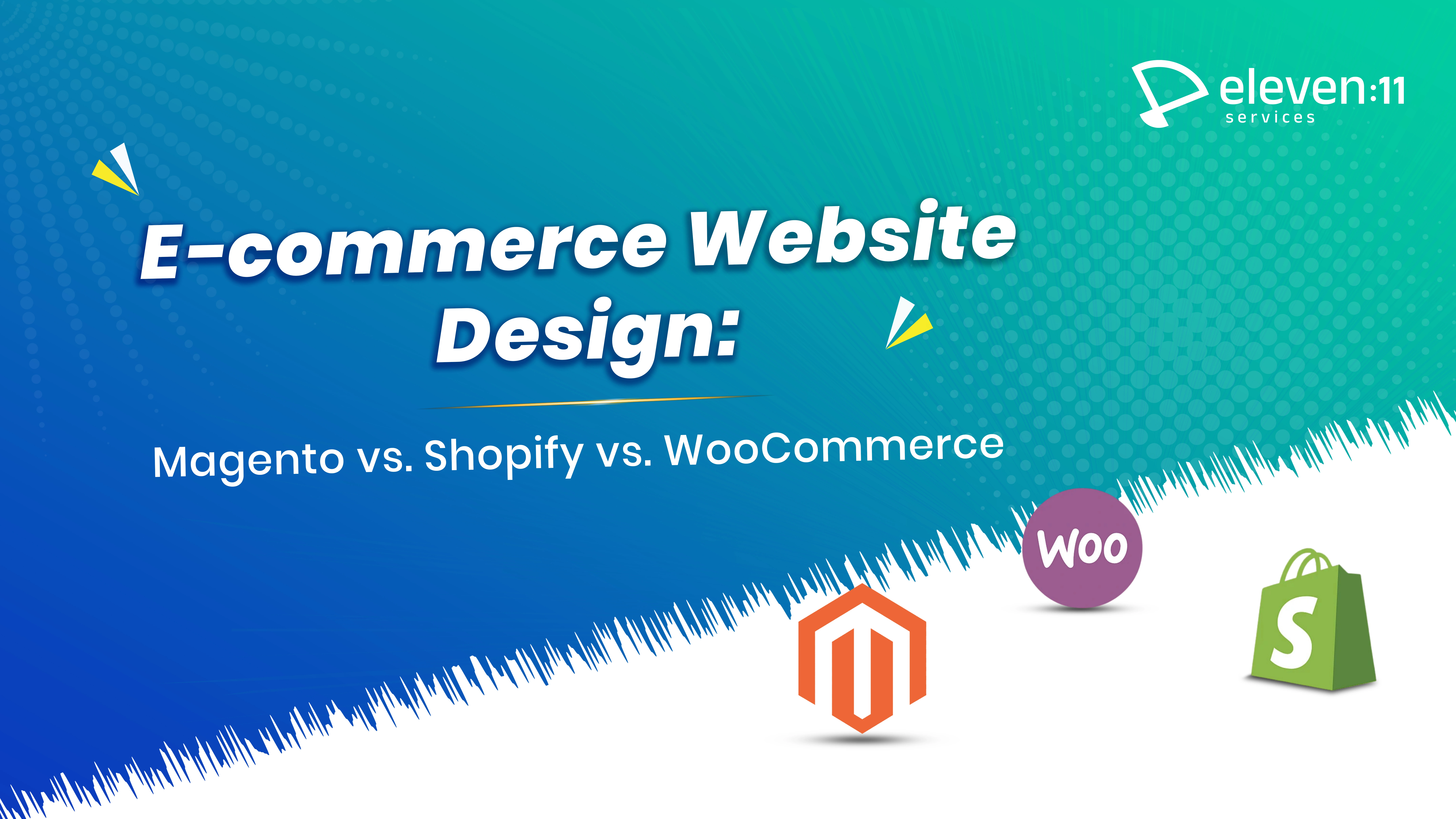 eleven:11
services

E-commerce Website Design:

Magento vs. Shopify vs. WooCommerce

Woo

S